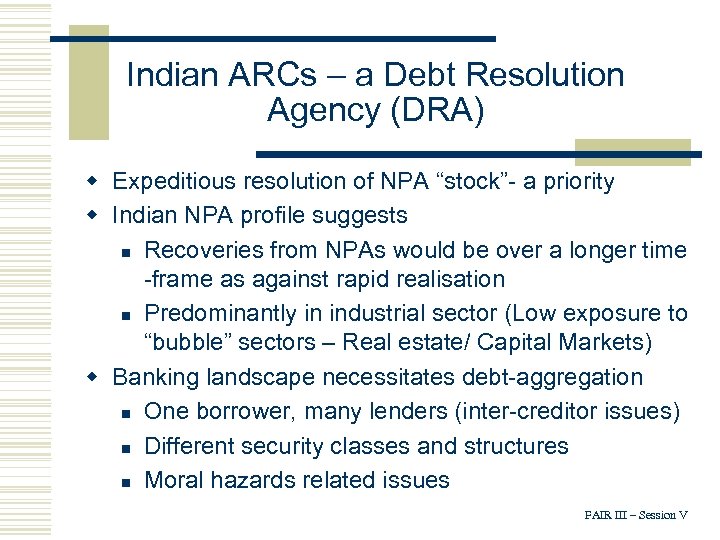 Indian ARCs – a Debt Resolution Agency (DRA)

Expeditious resolution of NPA “stock”- a priority

Indian NPA profile suggests

Recoveries from NPAs would be over a longer time -frame as against rapid realisation

Predominantly in industrial sector (Low exposure to “bubble” sectors – Real estate/ Capital Markets)

Banking landscape necessitates debt-aggregation

One borrower, many lenders (inter-creditor issues)

Different security classes and structures

Moral hazards related issues

FAIR III – Session V